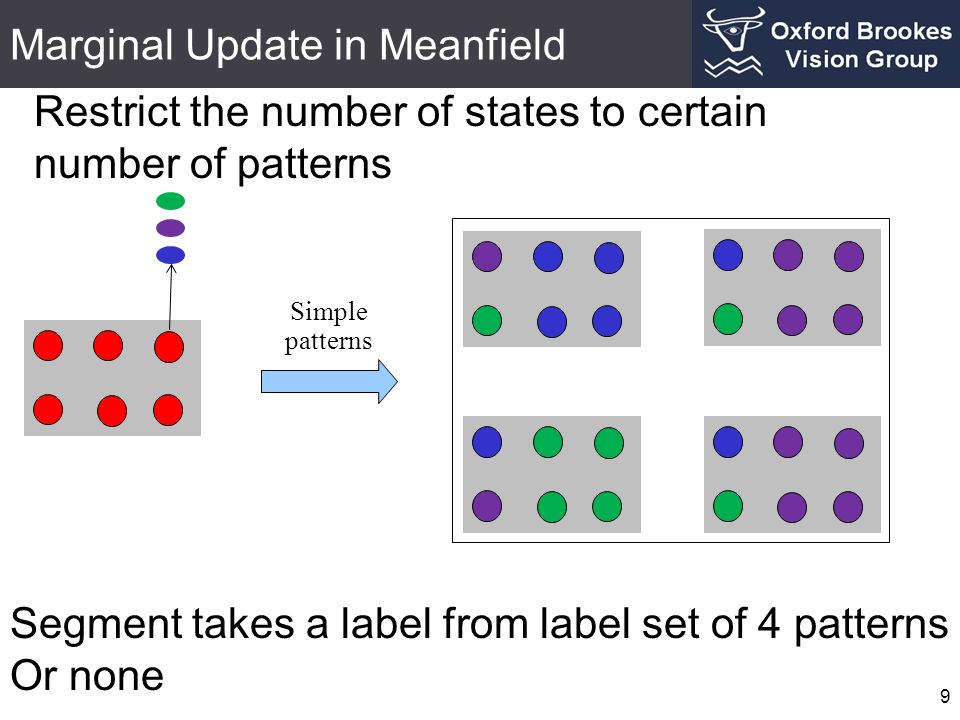 Marginal Update in Meanfield

Oxford Brookes Vision Group

Restrict the number of states to certain number of patterns

Simple patterns

Segment takes a label from label set of 4 patterns Or none

9